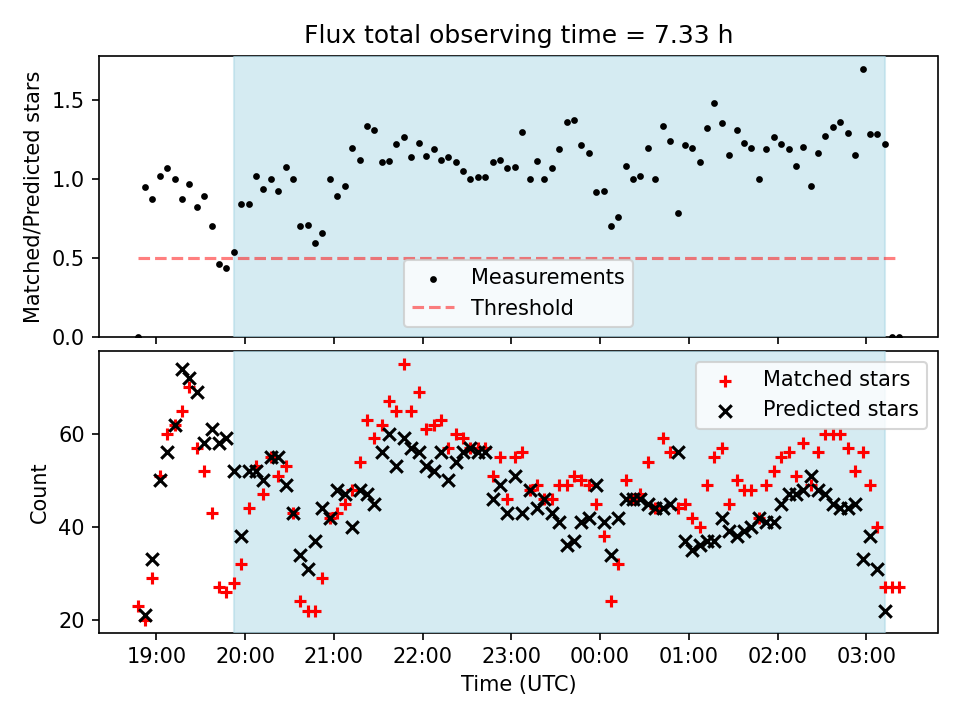 Flux total observing time = 7.33 h

Matched/Predicted stars

1.5
1.0
0.5
0.0

Measurements
Threshold

Count

60
40
20

Matched stars
Predicted stars

19:00
20:00
21:00
22:00
23:00
00:00
01:00
02:00
03:00

Time (UTC)